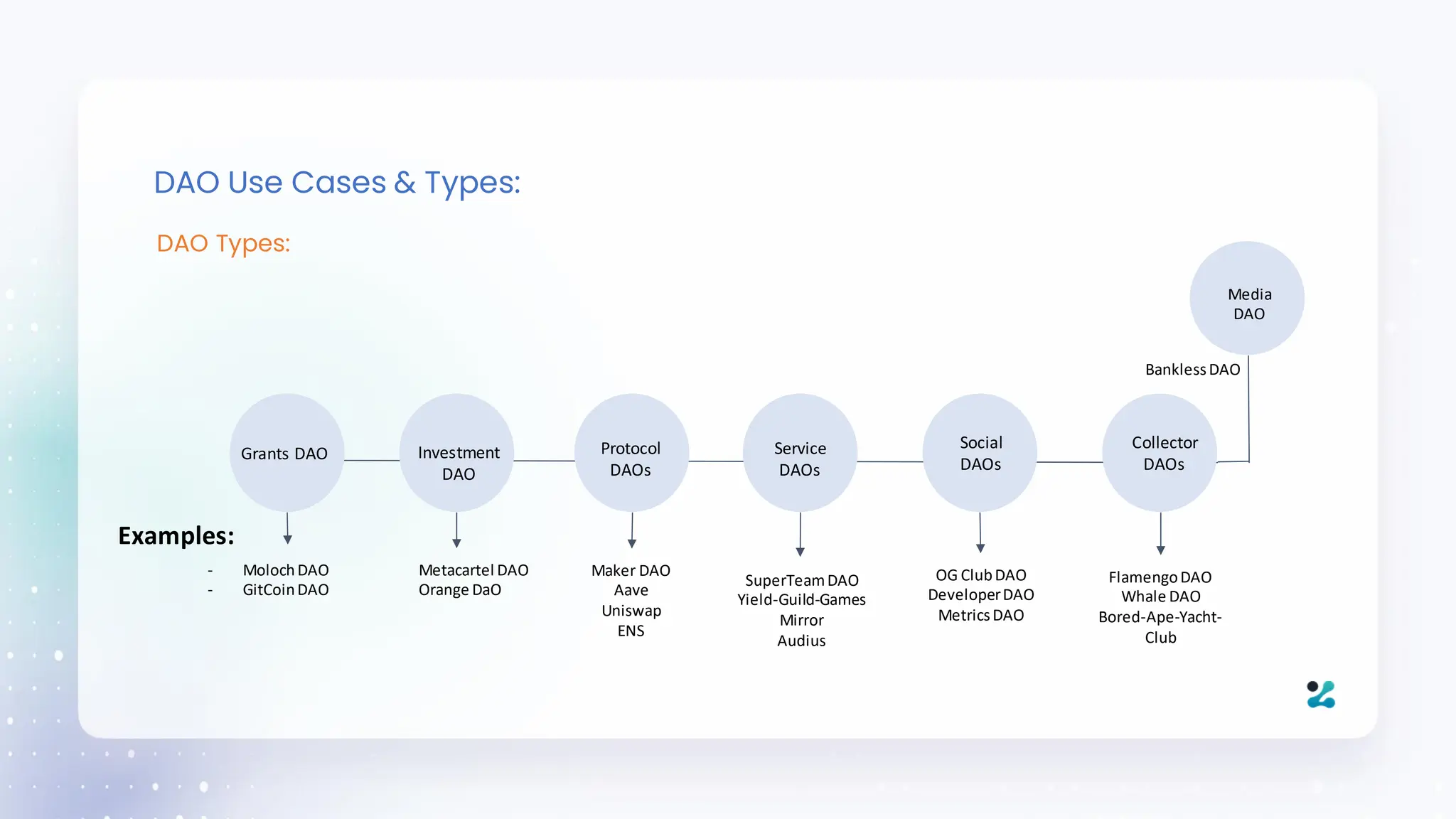 DAO Use Cases & Types:

DAO Types:

Media DAO

Bankless DAO

Grants DAO

Investment DAO

Protocol DAOs

Service DAOs

Social DAOs

Collector DAOs

Examples:

- Moloch DAO
- GitCoin DAO

Metacartel DAO
Orange DaO

Maker DAO
Aave
Uniswap
ENS

SuperTeam DAO
Yield-Guild-Games
Mirror
Audius

OG Club DAO
Developer DAO
Metrics DAO

Flamengo DAO
Whale DAO
Bored-Ape-Yacht-Club